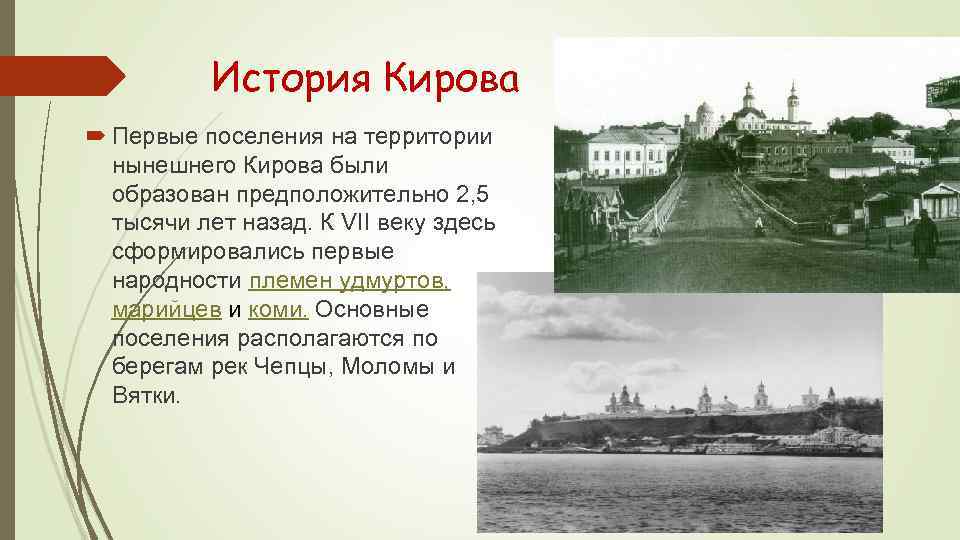 История Кирова

Первые поселения на территории нынешнего Кирова были образован предположительно 2,5 тысячи лет назад. К VII веку здесь сформировались первые народности племен удмуртов, марийцев и коми. Основные поселения располагаются по берегам рек Чепцы, Моломы и Вятки.